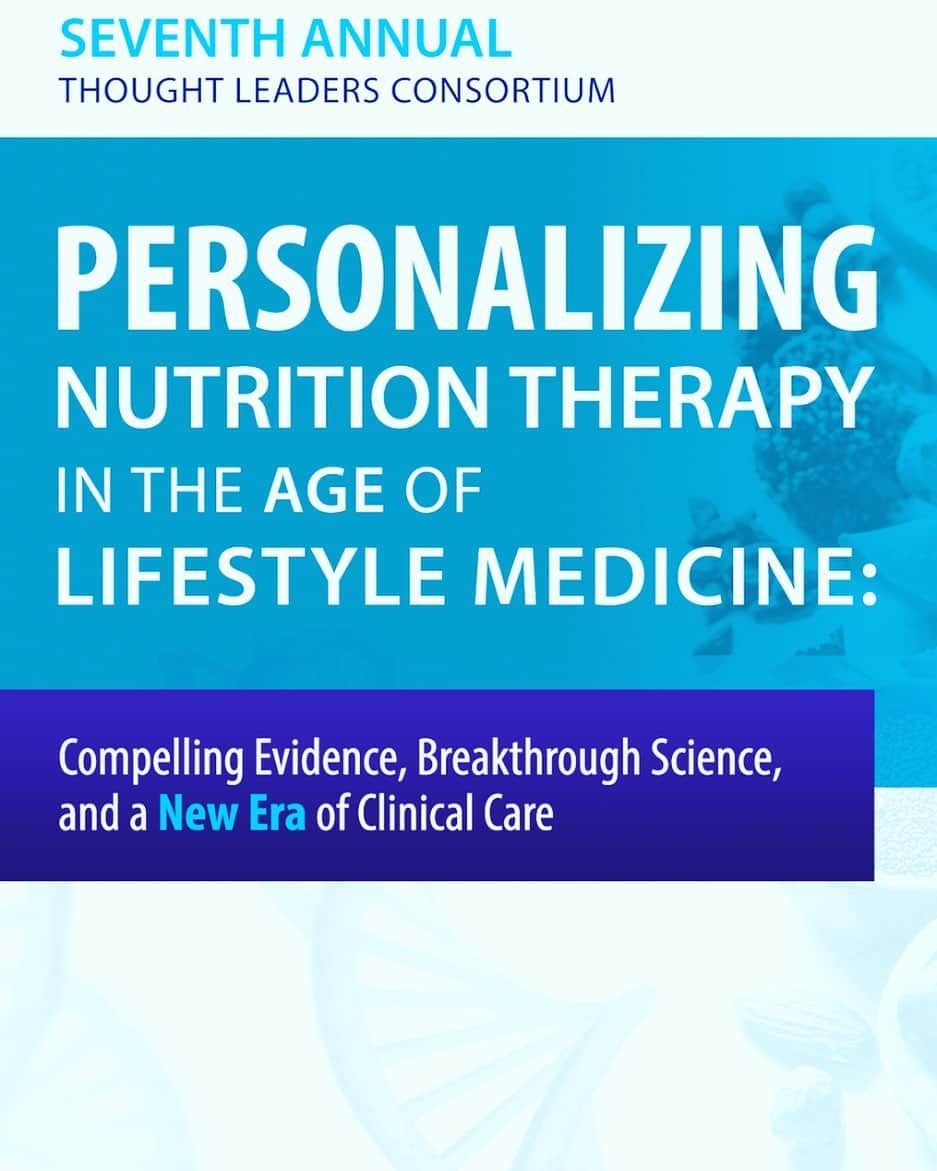 SEVENTH ANNUAL
THOUGHT LEADERS CONSORTIUM

PERSONALIZING
NUTRITION THERAPY
IN THE AGE OF
LIFESTYLE MEDICINE:

Compelling Evidence, Breakthrough Science, and a New Era of Clinical Care